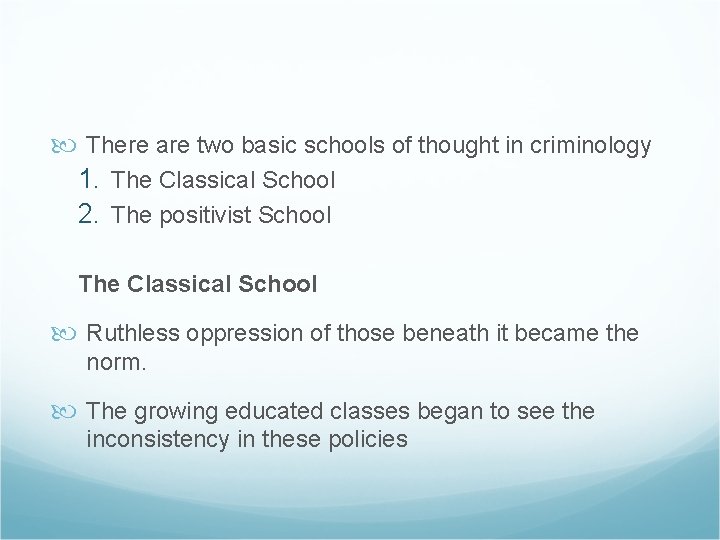 There are two basic schools of thought in criminology

1. The Classical School
2. The positivist School

The Classical School

Ruthless oppression of those beneath it became the norm.

The growing educated classes began to see the inconsistency in these policies